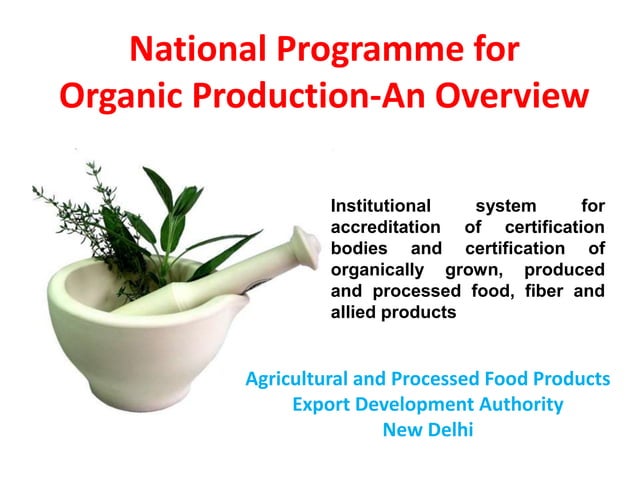 National Programme for Organic Production-An Overview

Institutional system for accreditation of certification bodies and certification of organically grown, produced and processed food, fiber and allied products

Agricultural and Processed Food Products Export Development Authority
New Delhi